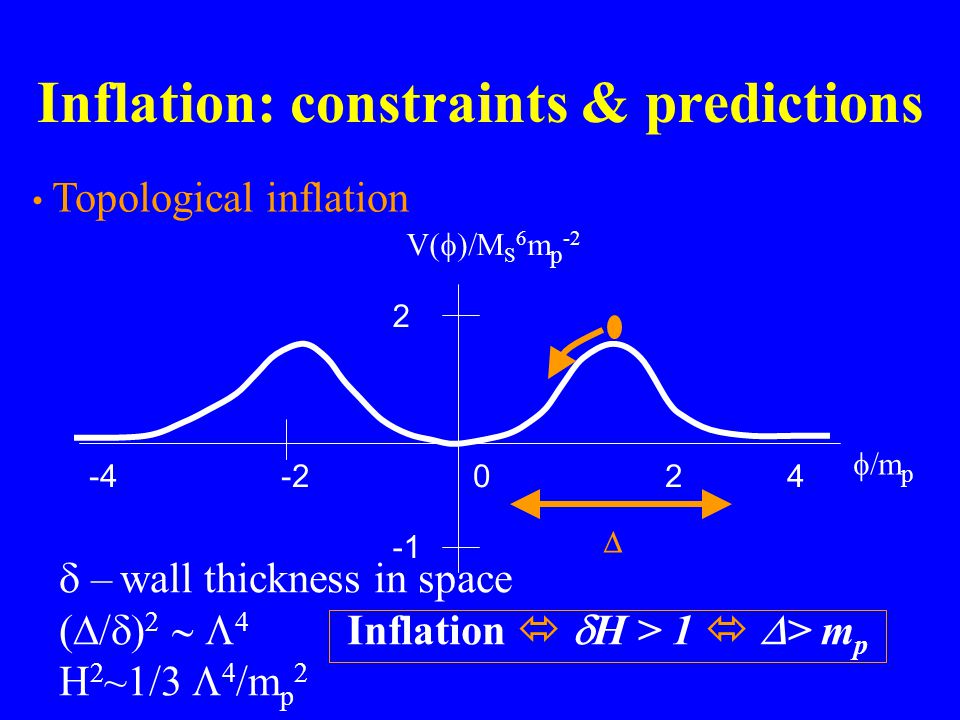 Inflation: constraints & predictions

• Topological inflation

$V(\phi)/M_s^6 m_p^{-2}$

2

-4 -2 0 2 4 $\phi/m_p$

-1

$\Delta$

$\delta$ – wall thickness in space

$(\Delta/\delta)^2 \sim \Lambda^4$

$H^2 \sim 1/3\ \Lambda^4/m_p^2$

Inflation $\Leftrightarrow$ $\delta H > 1$ $\Leftrightarrow$ $\Delta > m_p$